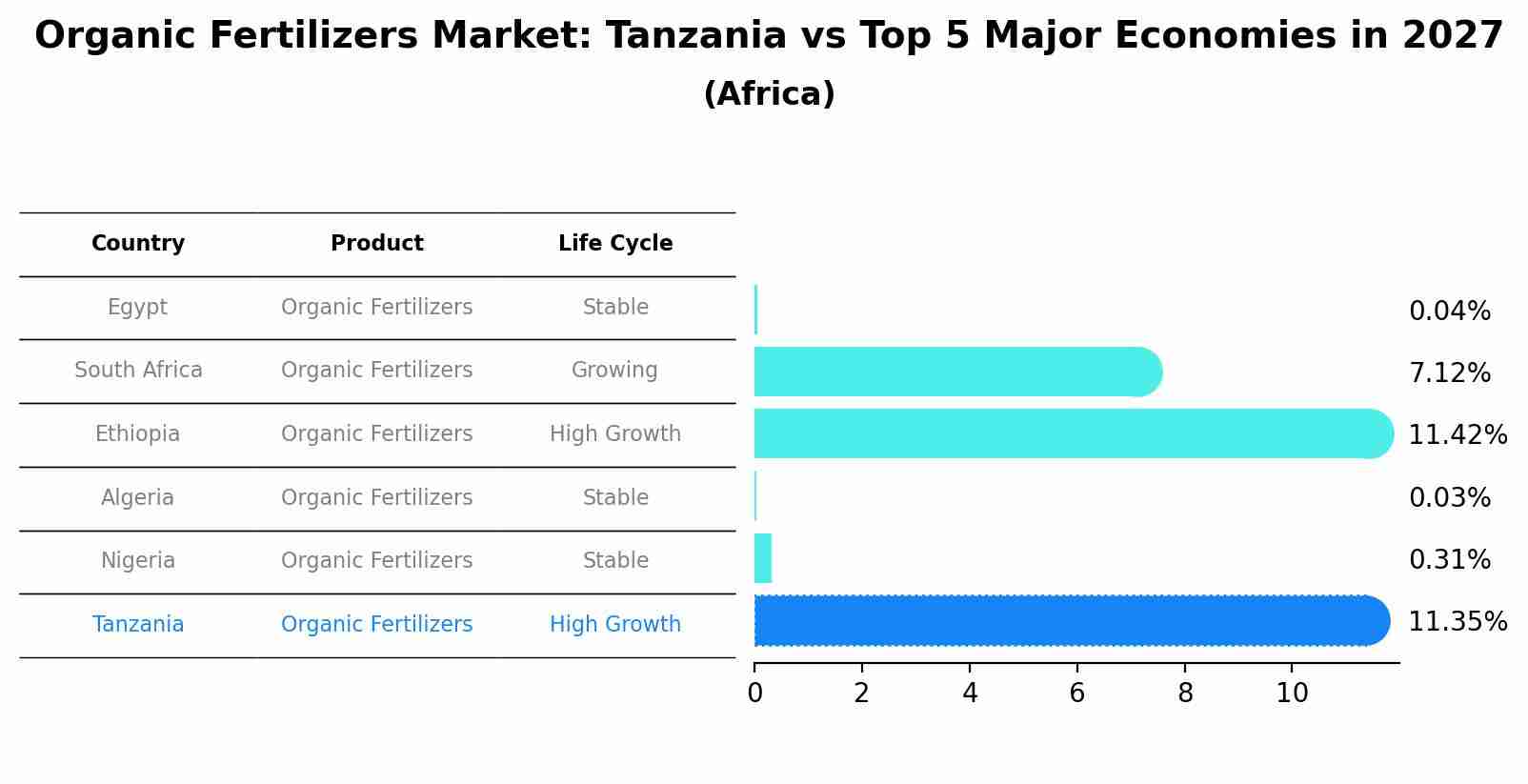 Organic Fertilizers Market: Tanzania vs Top 5 Major Economies in 2027
(Africa)

| Country | Product | Life Cycle |
|---|---|---|
| Egypt | Organic Fertilizers | Stable |
| South Africa | Organic Fertilizers | Growing |
| Ethiopia | Organic Fertilizers | High Growth |
| Algeria | Organic Fertilizers | Stable |
| Nigeria | Organic Fertilizers | Stable |
| Tanzania | Organic Fertilizers | High Growth |

0.04%
7.12%
11.42%
0.03%
0.31%
11.35%

0 2 4 6 8 10